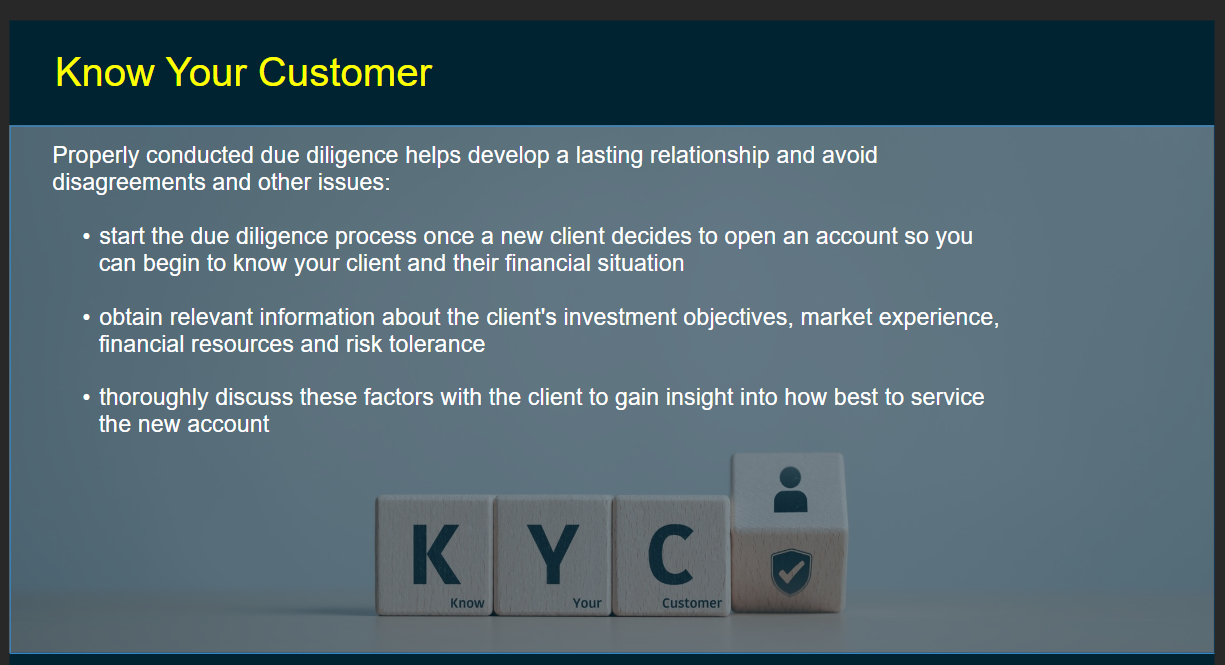 Know Your Customer

Properly conducted due diligence helps develop a lasting relationship and avoid disagreements and other issues:

• start the due diligence process once a new client decides to open an account so you can begin to know your client and their financial situation

• obtain relevant information about the client's investment objectives, market experience, financial resources and risk tolerance

• thoroughly discuss these factors with the client to gain insight into how best to service the new account

K Know Y Your C Customer